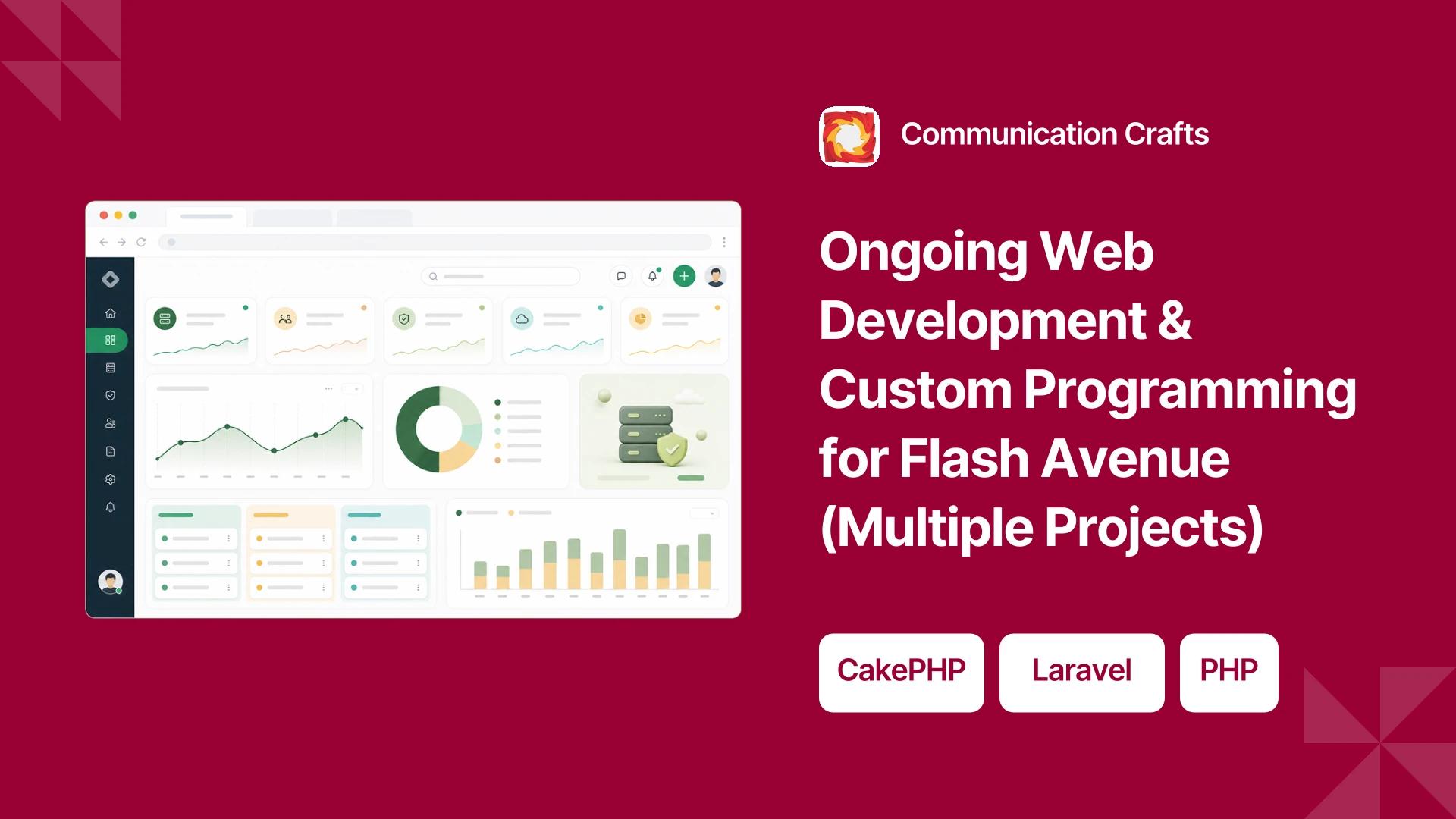 Communication Crafts

Ongoing Web Development & Custom Programming for Flash Avenue (Multiple Projects)

CakePHP

Laravel

PHP